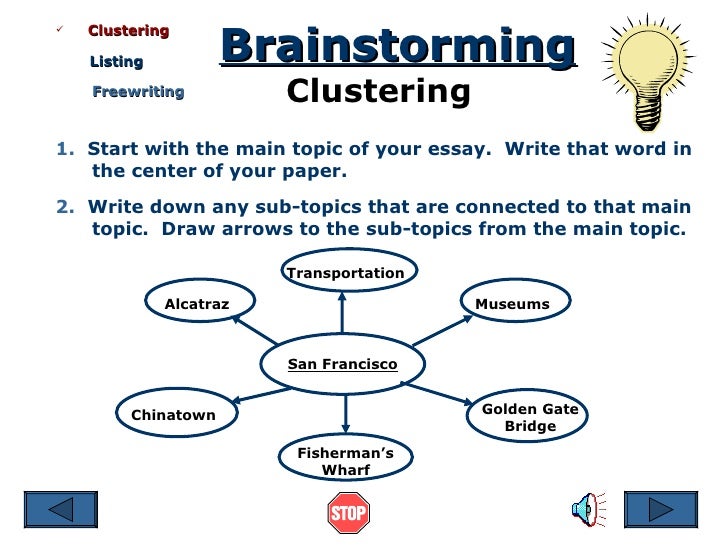 ✓ Clustering
Listing
Freewriting

Brainstorming
Clustering

1. Start with the main topic of your essay. Write that word in the center of your paper.

2. Write down any sub-topics that are connected to that main topic. Draw arrows to the sub-topics from the main topic.

Transportation
Alcatraz
Museums
San Francisco
Chinatown
Golden Gate Bridge
Fisherman's Wharf

STOP